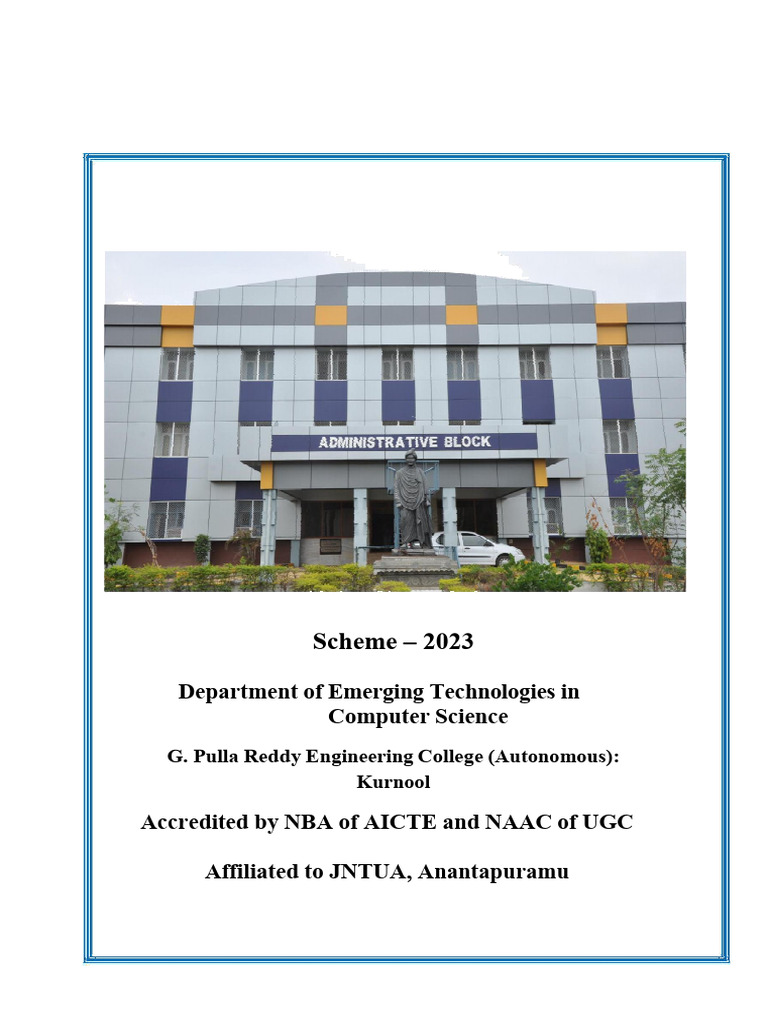 ADMINISTRATIVE BLOCK

Scheme – 2023

Department of Emerging Technologies in Computer Science

G. Pulla Reddy Engineering College (Autonomous): Kurnool

Accredited by NBA of AICTE and NAAC of UGC

Affiliated to JNTUA, Anantapuramu